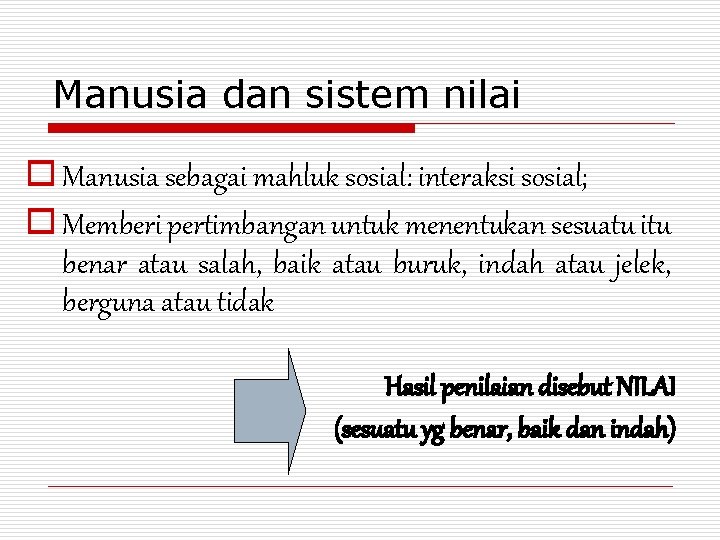 Manusia dan sistem nilai

Manusia sebagai mahluk sosial: interaksi sosial;

Memberi pertimbangan untuk menentukan sesuatu itu benar atau salah, baik atau buruk, indah atau jelek, berguna atau tidak

Hasil penilaian disebut NILAI
(sesuatu yg benar, baik dan indah)